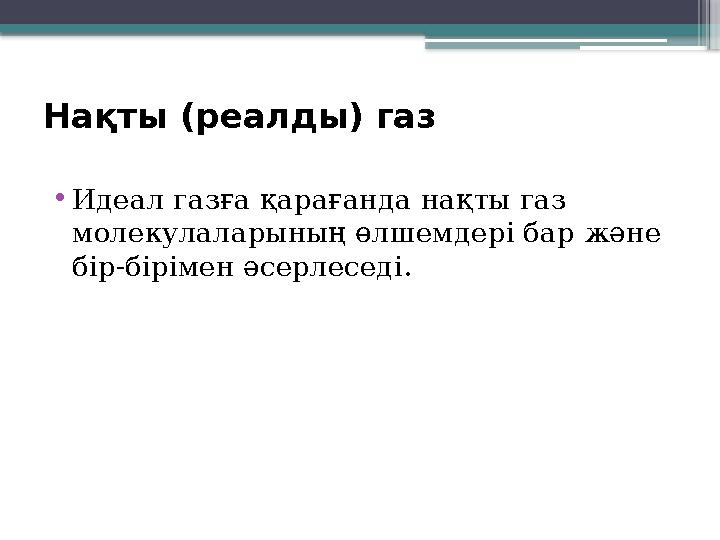 Нақты (реалды) газ

• Идеал газға қарағанда нақты газ молекулаларының өлшемдері бар және бір-бірімен әсерлеседі.